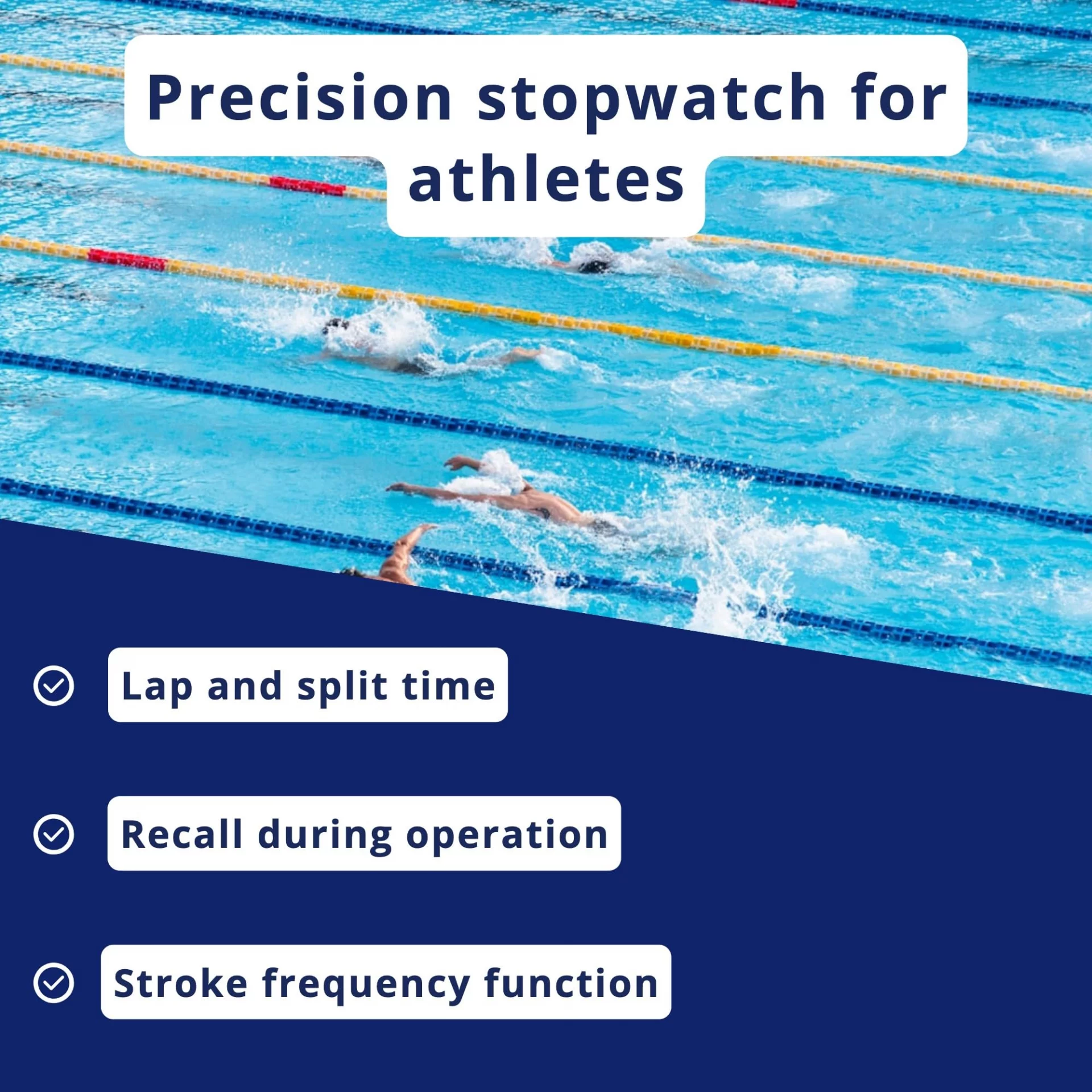 Precision stopwatch for athletes

Lap and split time

Recall during operation

Stroke frequency function